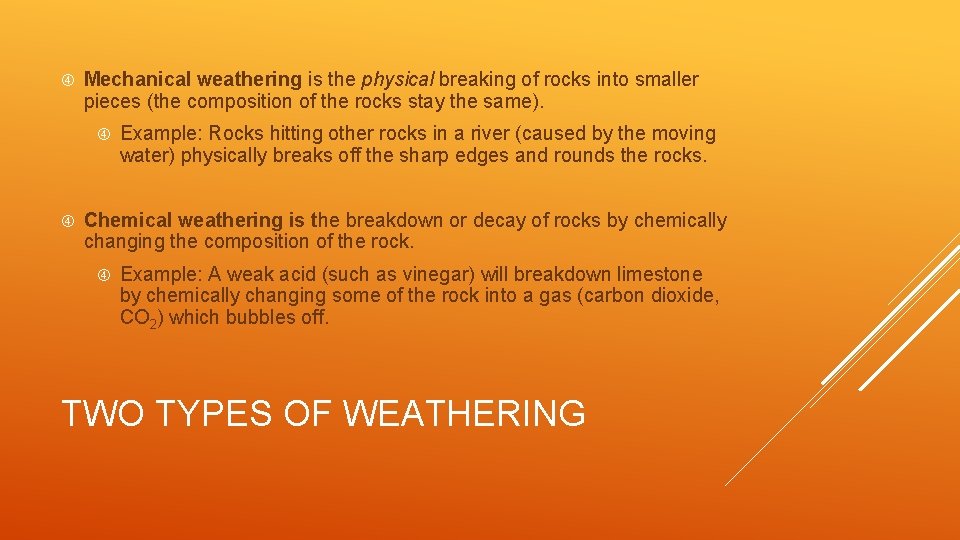 Mechanical weathering is the physical breaking of rocks into smaller pieces (the composition of the rocks stay the same).

Example: Rocks hitting other rocks in a river (caused by the moving water) physically breaks off the sharp edges and rounds the rocks.

Chemical weathering is the breakdown or decay of rocks by chemically changing the composition of the rock.

Example: A weak acid (such as vinegar) will breakdown limestone by chemically changing some of the rock into a gas (carbon dioxide, $CO_2$) which bubbles off.

TWO TYPES OF WEATHERING